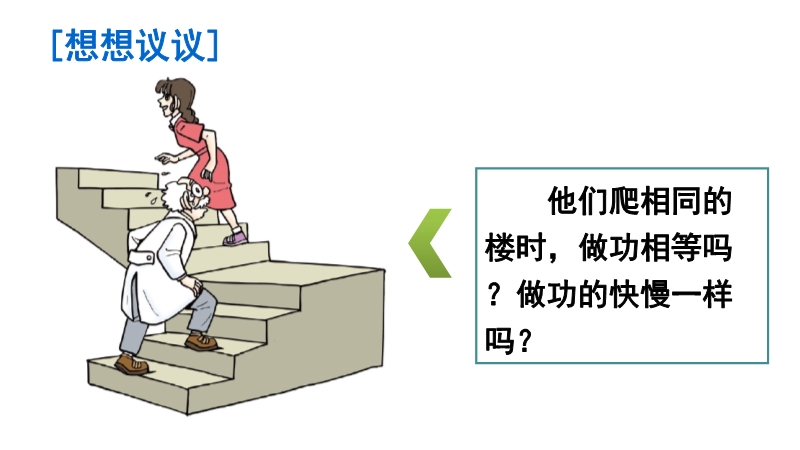 [想想议议]

他们爬相同的楼时，做功相等吗？做功的快慢一样吗？